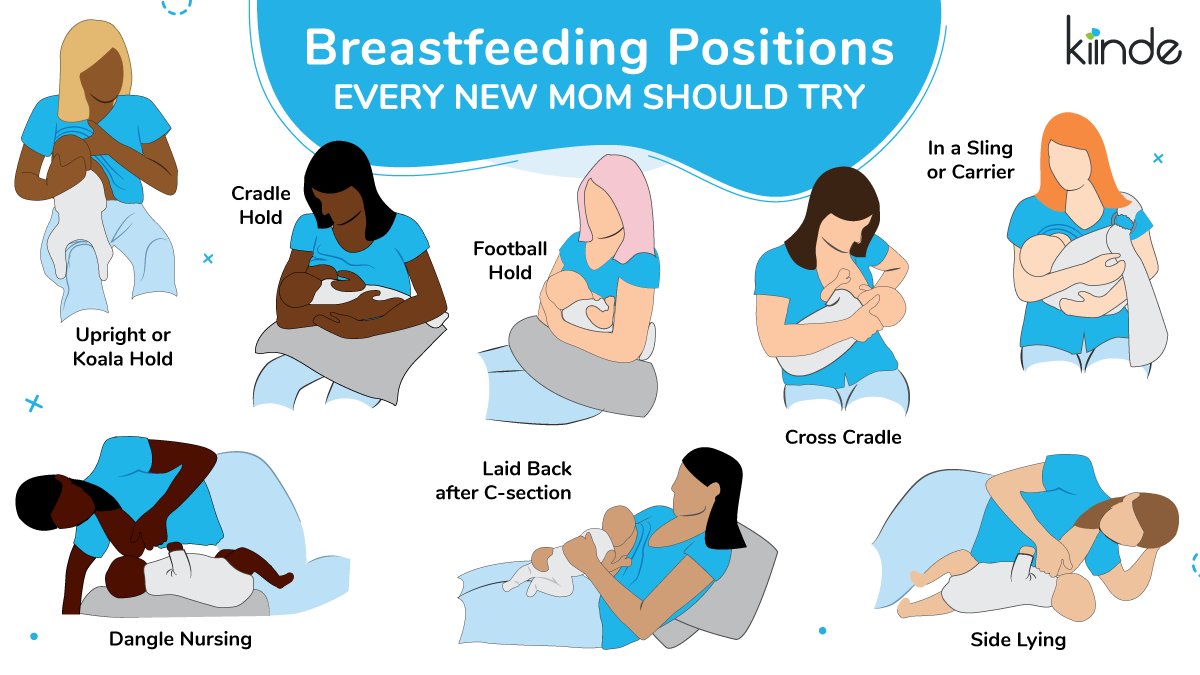 Breastfeeding Positions
EVERY NEW MOM SHOULD TRY

kiinde

Upright or Koala Hold

Cradle Hold

Football Hold

Cross Cradle

In a Sling or Carrier

Dangle Nursing

Laid Back after C-section

Side Lying